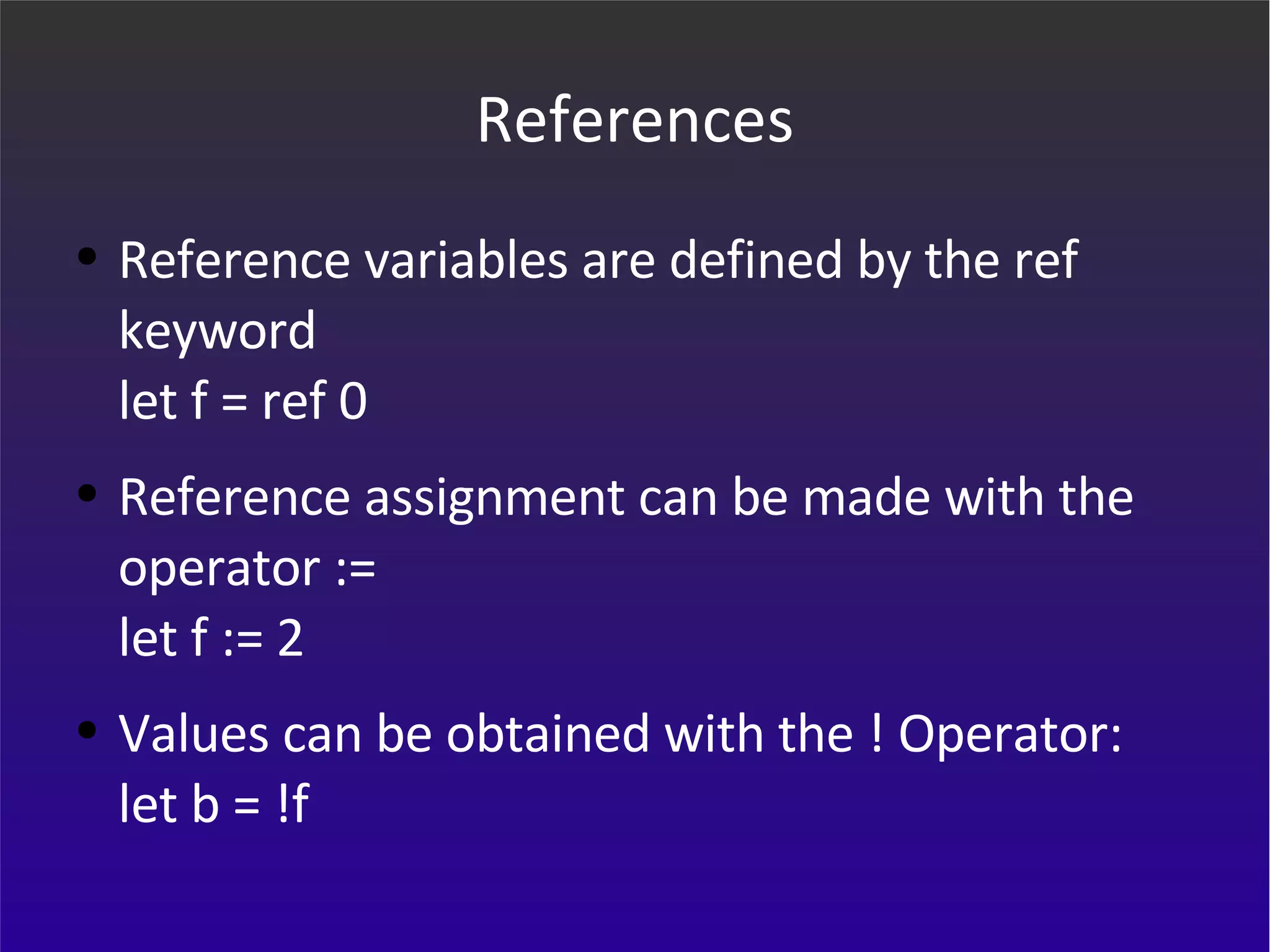 References

• Reference variables are defined by the ref keyword
let f = ref 0

• Reference assignment can be made with the operator :=
let f := 2

• Values can be obtained with the ! Operator:
let b = !f